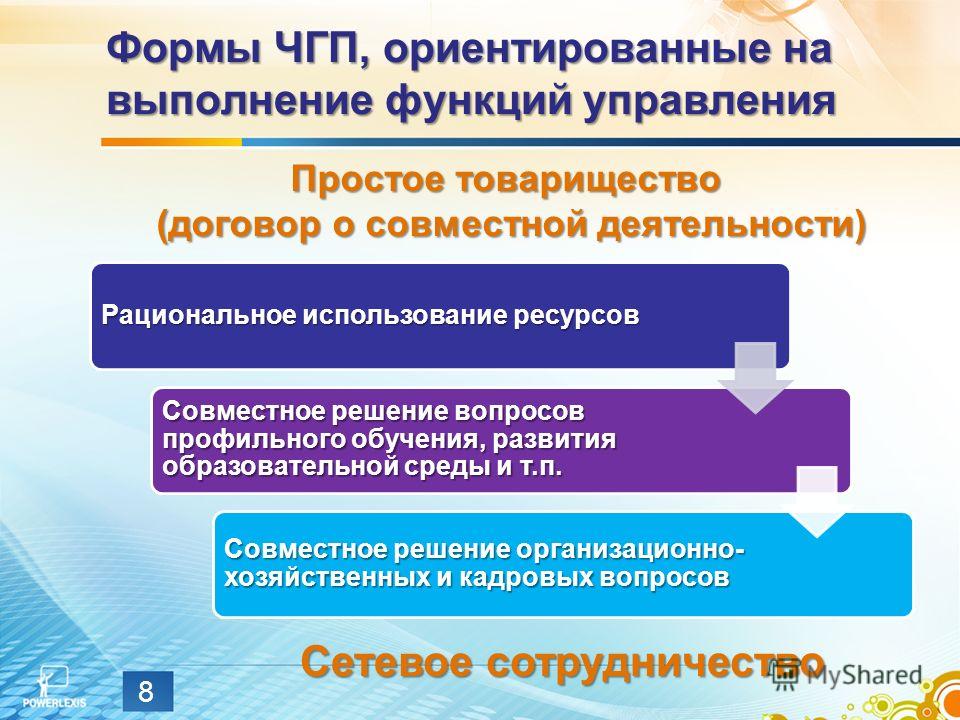 Формы ЧГП, ориентированные на выполнение функций управления

Простое товарищество (договор о совместной деятельности)

Рациональное использование ресурсов

Совместное решение вопросов профильного обучения, развития образовательной среды и т.п.

Совместное решение организационно-хозяйственных и кадровых вопросов

Сетевое сотрудничество

POWERLEXIS

8

MyShared